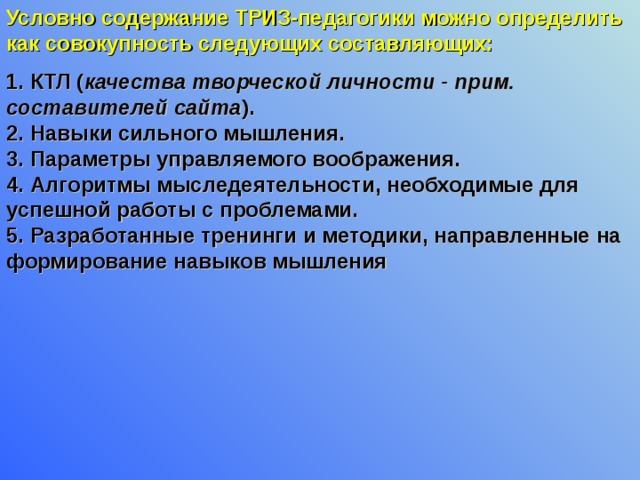 Условно содержание ТРИЗ-педагогики можно определить как совокупность следующих составляющих:

1. КТЛ (качества творческой личности - прим. составителей сайта).
2. Навыки сильного мышления.
3. Параметры управляемого воображения.
4. Алгоритмы мыследеятельности, необходимые для успешной работы с проблемами.
5. Разработанные тренинги и методики, направленные на формирование навыков мышления